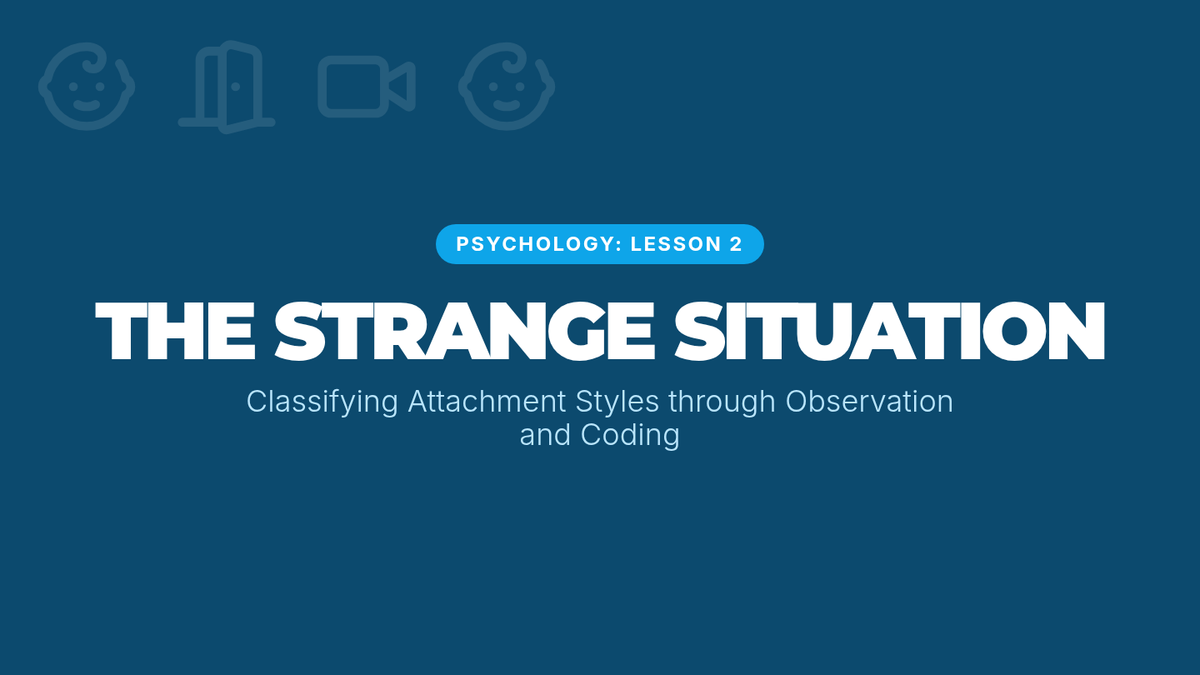 PSYCHOLOGY: LESSON 2

THE STRANGE SITUATION

Classifying Attachment Styles through Observation and Coding